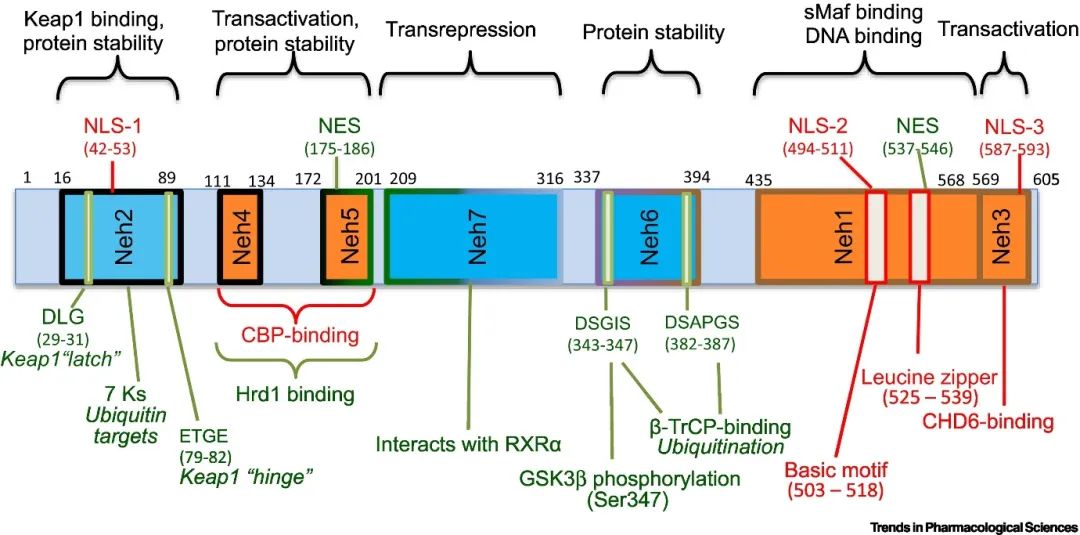 Keap1 binding, protein stability

Transactivation, protein stability

Transrepression

Protein stability

sMaf binding DNA binding

Transactivation

NLS-1 (42-53)

NES (175-186)

NLS-2 (494-511)

NES (537-546)

NLS-3 (587-593)

1 16 89 111 134 172 201 209 316 337 394 435 568 569 605

Neh2

Neh4

Neh5

Neh7

Neh6

Neh1

Neh3

DLG (29-31) Keap1"latch"

7 Ks Ubiquitin targets

ETGE (79-82) Keap1 "hinge"

CBP-binding

Hrd1 binding

Interacts with RXRα

DSGIS (343-347)

DSAPGS (382-387)

β-TrCP-binding Ubiquitination

GSK3β phosphorylation (Ser347)

Basic motif (503 – 518)

Leucine zipper (525 – 539)

CHD6-binding

Trends in Pharmacological Sciences